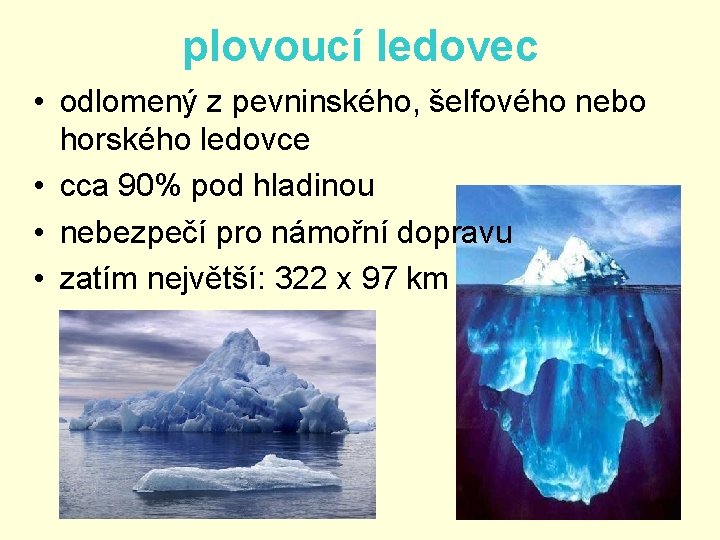 plovoucí ledovec

• odlomený z pevninského, šelfového nebo horského ledovce
• cca 90% pod hladinou
• nebezpečí pro námořní dopravu
• zatím největší: 322 x 97 km